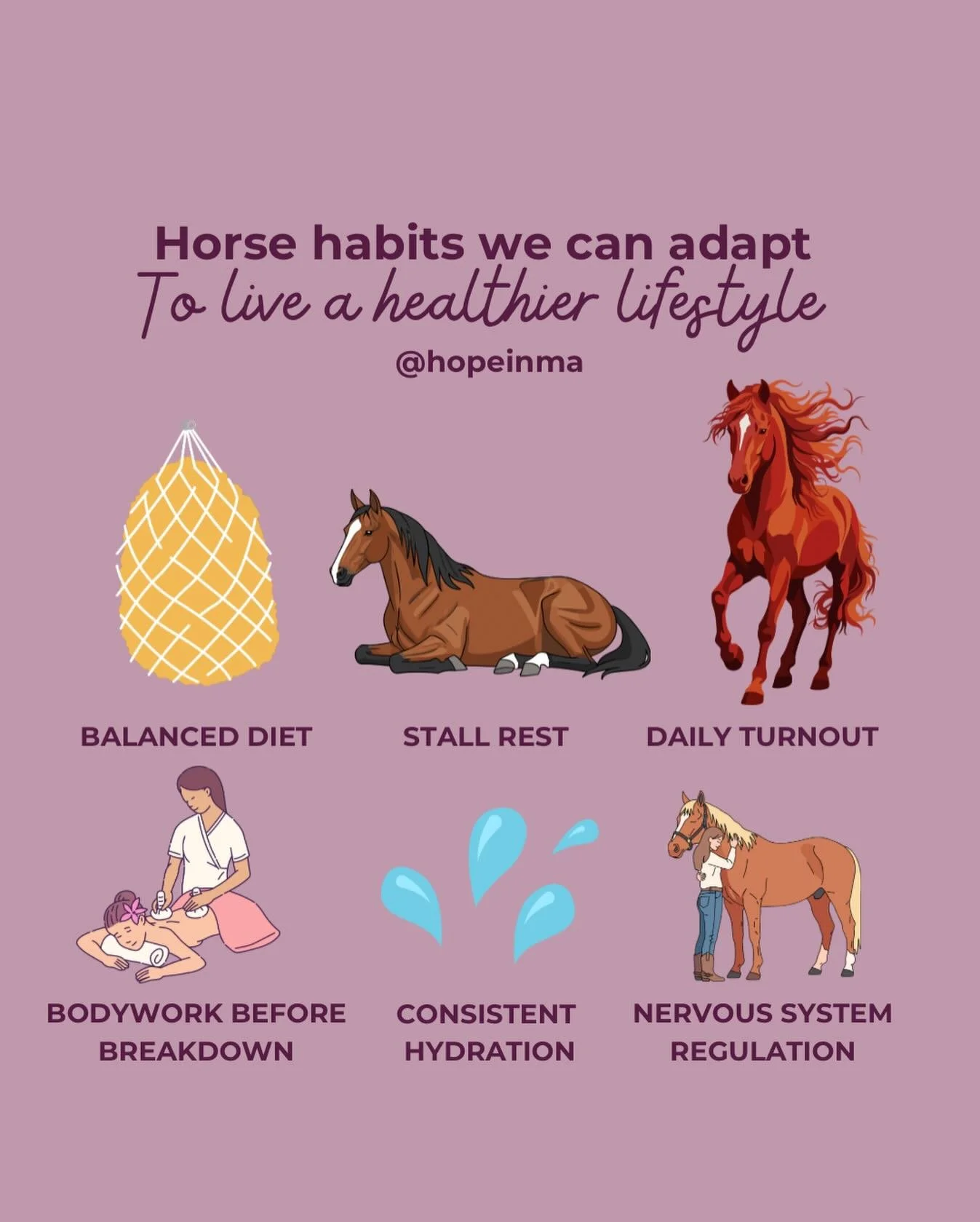 Horse habits we can adapt
To live a healthier lifestyle
@hopeinma

BALANCED DIET

STALL REST

DAILY TURNOUT

BODYWORK BEFORE BREAKDOWN

CONSISTENT HYDRATION

NERVOUS SYSTEM REGULATION